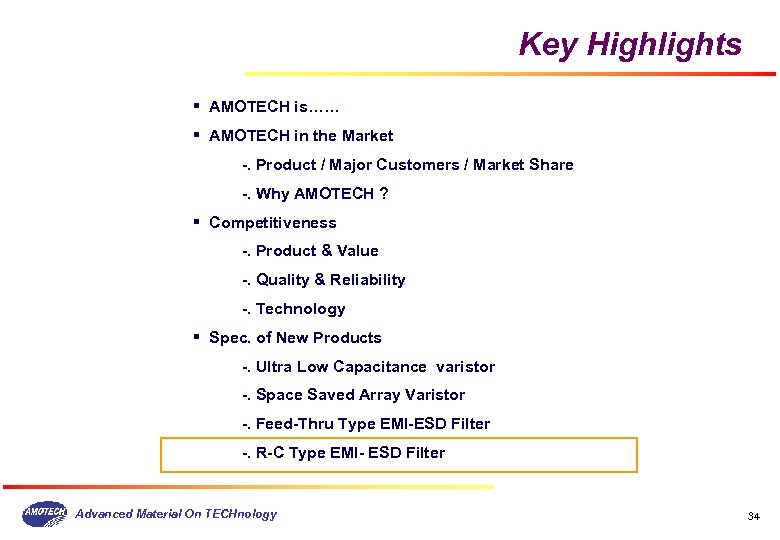 Key Highlights

▪ AMOTECH is……
▪ AMOTECH in the Market
-. Product / Major Customers / Market Share
-. Why AMOTECH ?
▪ Competitiveness
-. Product & Value
-. Quality & Reliability
-. Technology
▪ Spec. of New Products
-. Ultra Low Capacitance varistor
-. Space Saved Array Varistor
-. Feed-Thru Type EMI-ESD Filter
-. R-C Type EMI- ESD Filter

AMOTECH Advanced Material On TECHnology

34